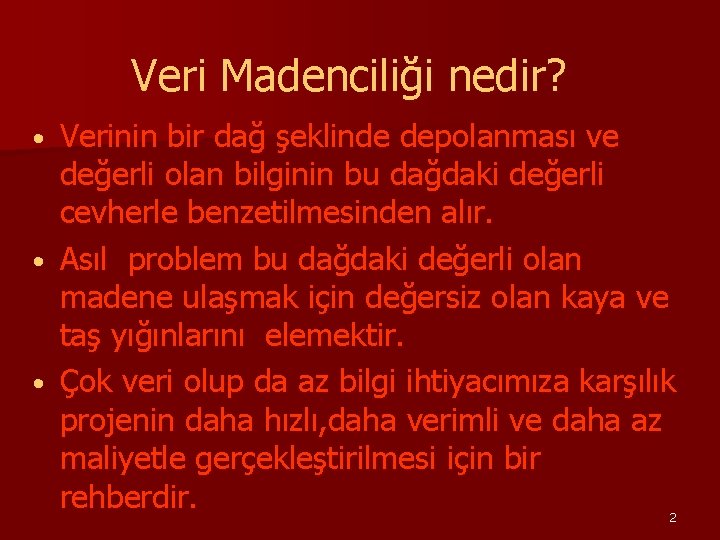 Veri Madenciliği nedir?

• Verinin bir dağ şeklinde depolanması ve değerli olan bilginin bu dağdaki değerli cevherle benzetilmesinden alır.

• Asıl problem bu dağdaki değerli olan madene ulaşmak için değersiz olan kaya ve taş yığınlarını elemektir.

• Çok veri olup da az bilgi ihtiyacımıza karşılık projenin daha hızlı,daha verimli ve daha az maliyetle gerçekleştirilmesi için bir rehberdir.

2